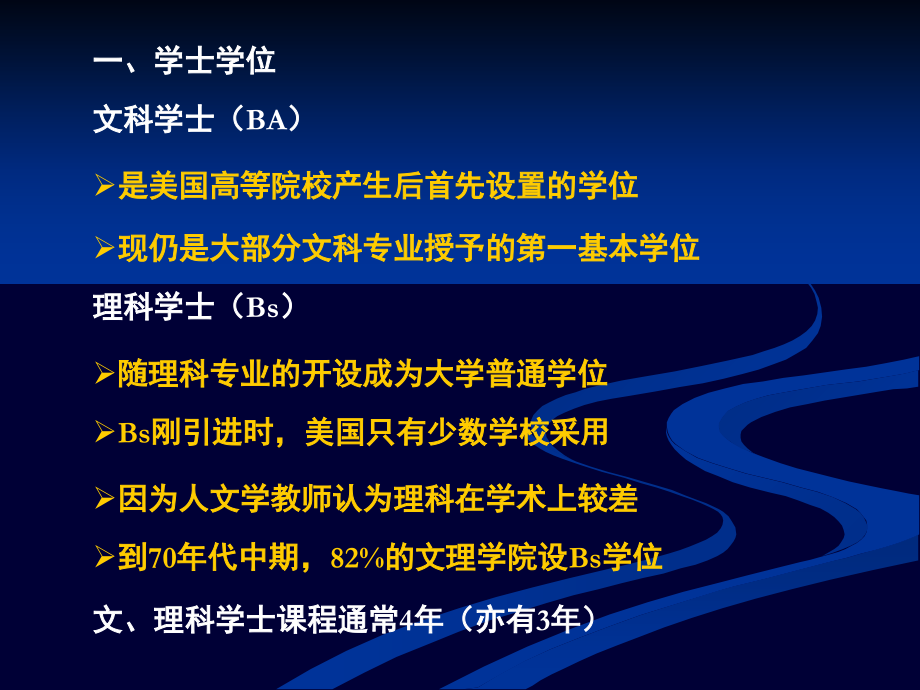 一、学士学位

文科学士（BA）

➢是美国高等院校产生后首先设置的学位

➢现仍是大部分文科专业授予的第一基本学位

理科学士（Bs）

➢随理科专业的开设成为大学普通学位

➢Bs刚引进时，美国只有少数学校采用

➢因为人文学教师认为理科在学术上较差

➢到70年代中期，82%的文理学院设Bs学位

文、理科学士课程通常4年（亦有3年）